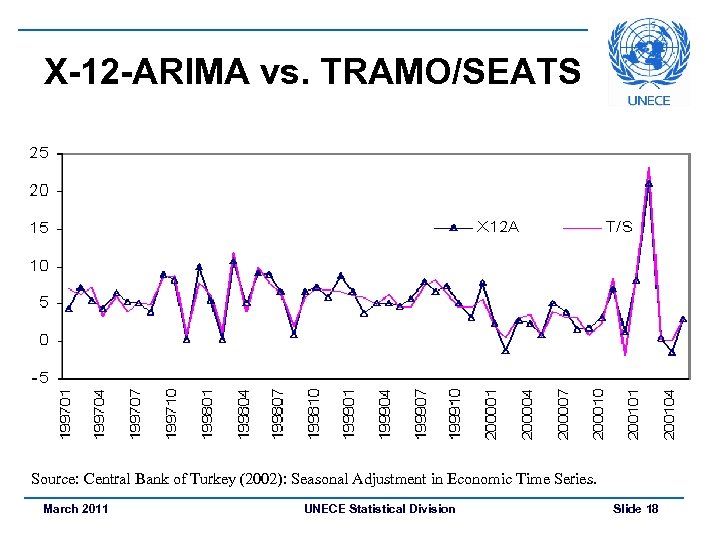 X-12-ARIMA vs. TRAMO/SEATS

UNECE

25
20
15
10
5
0
-5

X12A
T/S

199701
199704
199707
199710
199801
199804
199807
199810
199901
199904
199907
199910
200001
200004
200007
200010
200101
200104

Source: Central Bank of Turkey (2002): Seasonal Adjustment in Economic Time Series.

March 2011
UNECE Statistical Division
Slide 18